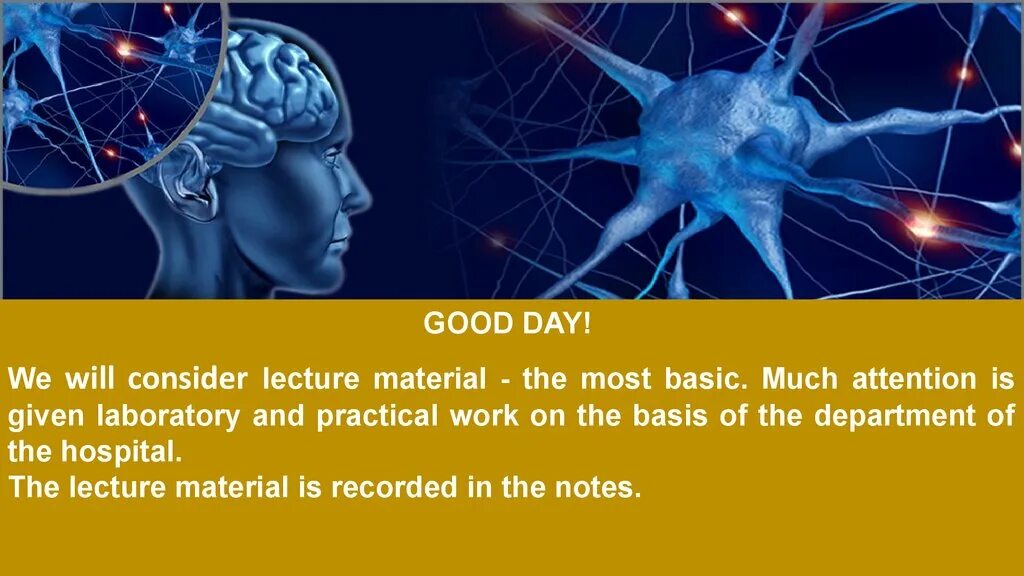 GOOD DAY!

We will consider lecture material - the most basic. Much attention is given laboratory and practical work on the basis of the department of the hospital.
The lecture material is recorded in the notes.